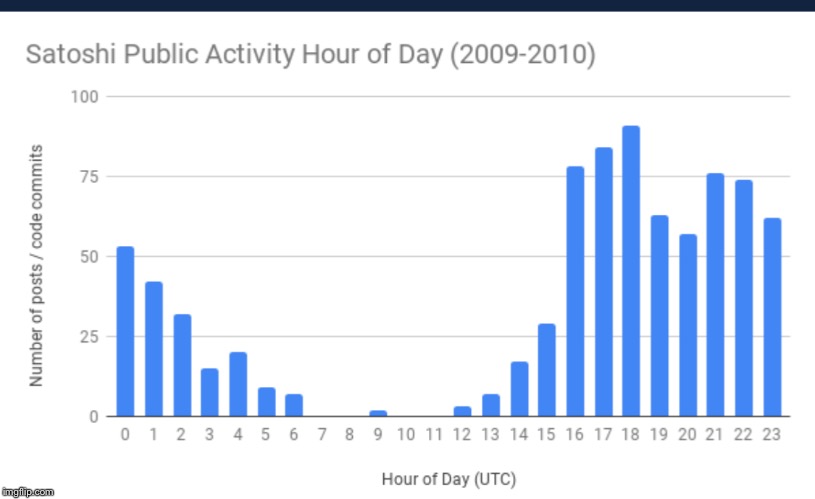 Satoshi Public Activity Hour of Day (2009-2010)

Number of posts / code commits

100
75
50
25
0

0 1 2 3 4 5 6 7 8 9 10 11 12 13 14 15 16 17 18 19 20 21 22 23

Hour of Day (UTC)

imgflip.com